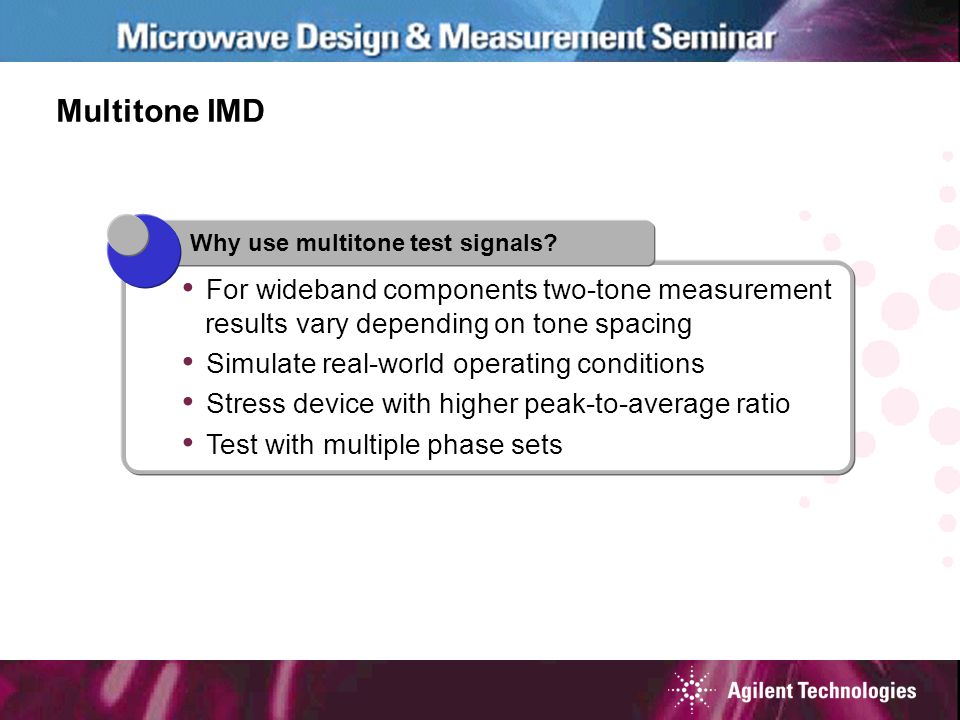 Microwave Design & Measurement Seminar

Multitone IMD

Why use multitone test signals?

• For wideband components two-tone measurement results vary depending on tone spacing
• Simulate real-world operating conditions
• Stress device with higher peak-to-average ratio
• Test with multiple phase sets

Agilent Technologies